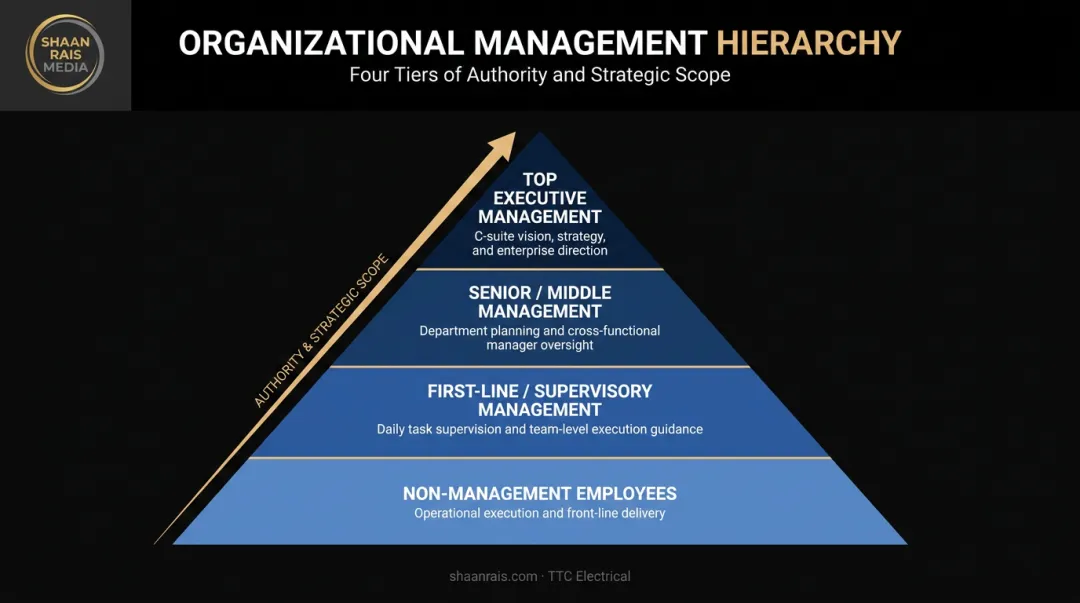 SHAAN RAIS MEDIA

ORGANIZATIONAL MANAGEMENT HIERARCHY

Four Tiers of Authority and Strategic Scope

AUTHORITY & STRATEGIC SCOPE

TOP EXECUTIVE MANAGEMENT
C-suite vision, strategy, and enterprise direction

SENIOR / MIDDLE MANAGEMENT
Department planning and cross-functional manager oversight

FIRST-LINE / SUPERVISORY MANAGEMENT
Daily task supervision and team-level execution guidance

NON-MANAGEMENT EMPLOYEES
Operational execution and front-line delivery

shaanrais.com · TTC Electrical